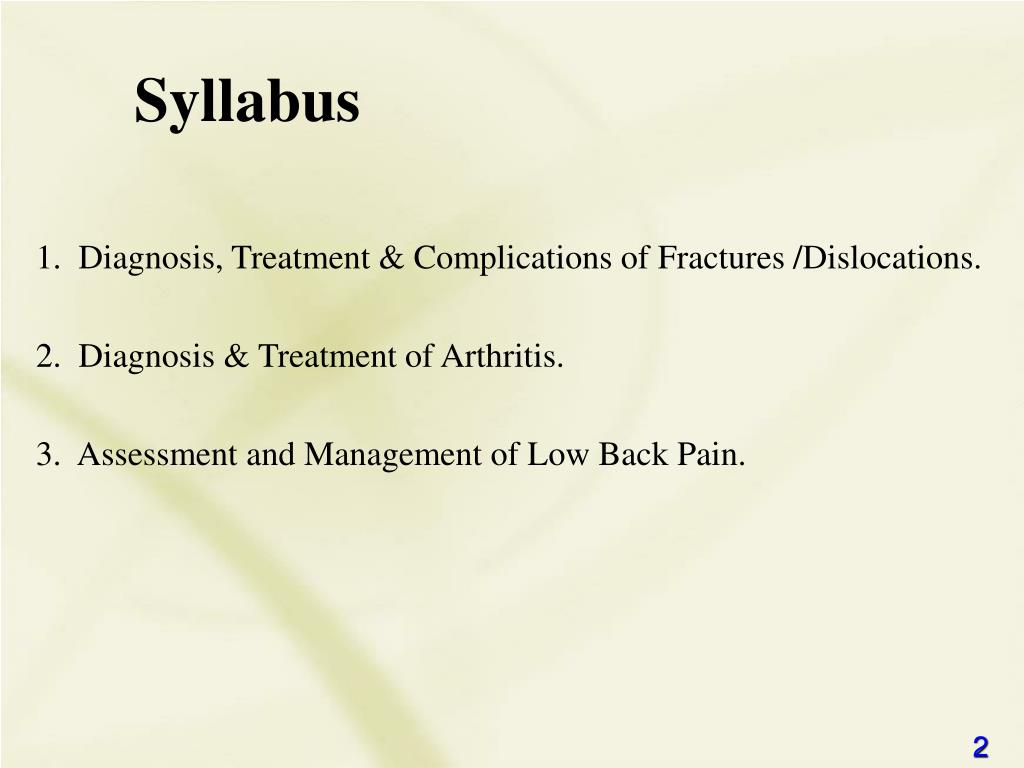 Syllabus

1. Diagnosis, Treatment & Complications of Fractures /Dislocations.

2. Diagnosis & Treatment of Arthritis.

3. Assessment and Management of Low Back Pain.

2